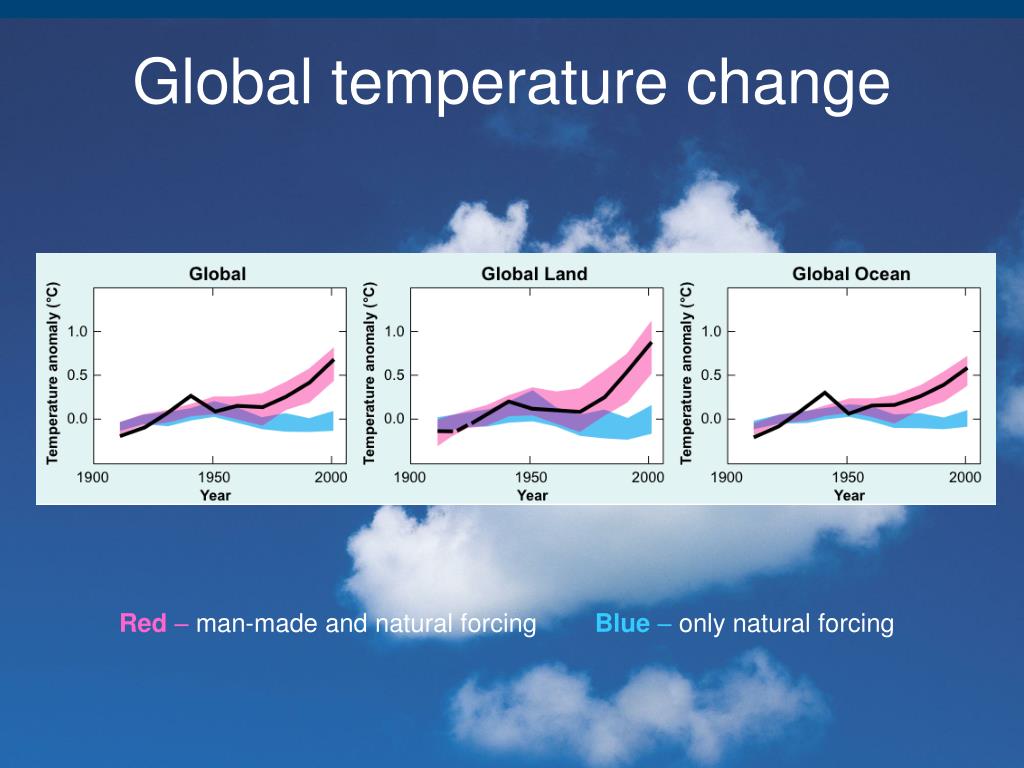 Global temperature change

Global

Temperature anomaly (°C)

1.0

0.5

0.0

1900 1950 2000

Year

Global Land

Temperature anomaly (°C)

1.0

0.5

0.0

1900 1950 2000

Year

Global Ocean

Temperature anomaly (°C)

1.0

0.5

0.0

1900 1950 2000

Year

Red – man-made and natural forcing Blue – only natural forcing